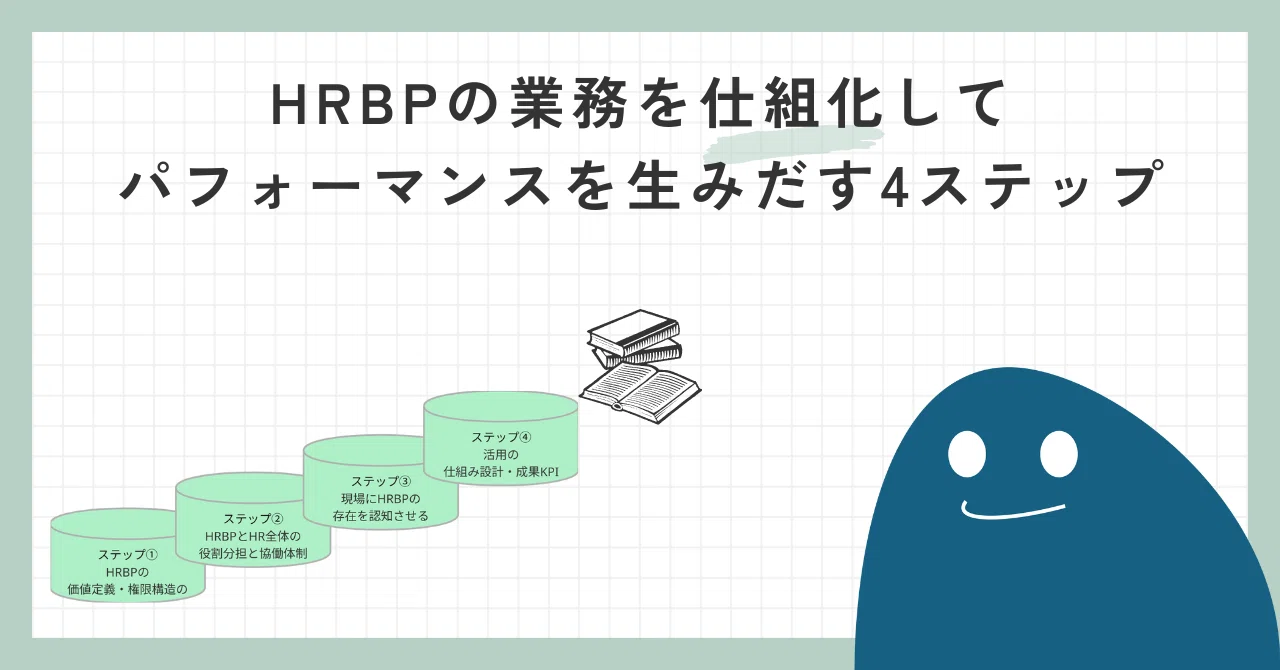 HRBPの業務を仕組化して
パフォーマンスを生みだす4ステップ

ステップ①
HRBPの
価値定義・権限構造の

ステップ②
HRBPとHR全体の
役割分担と協働体制

ステップ③
現場にHRBPの
存在を認知させる

ステップ④
活用の
仕組み設計・成果KPI